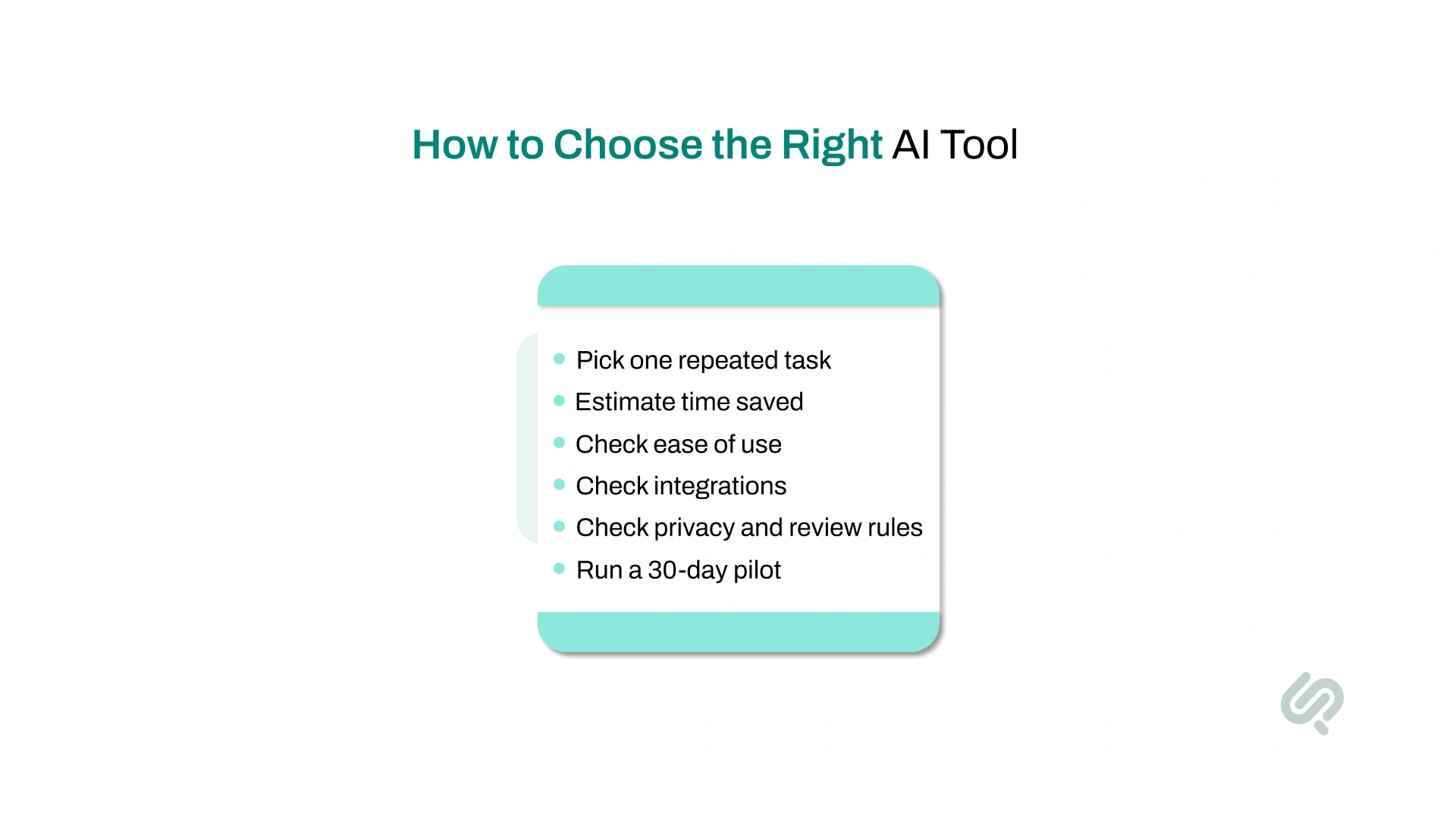 How to Choose the Right AI Tool

- Pick one repeated task
- Estimate time saved
- Check ease of use
- Check integrations
- Check privacy and review rules
- Run a 30-day pilot